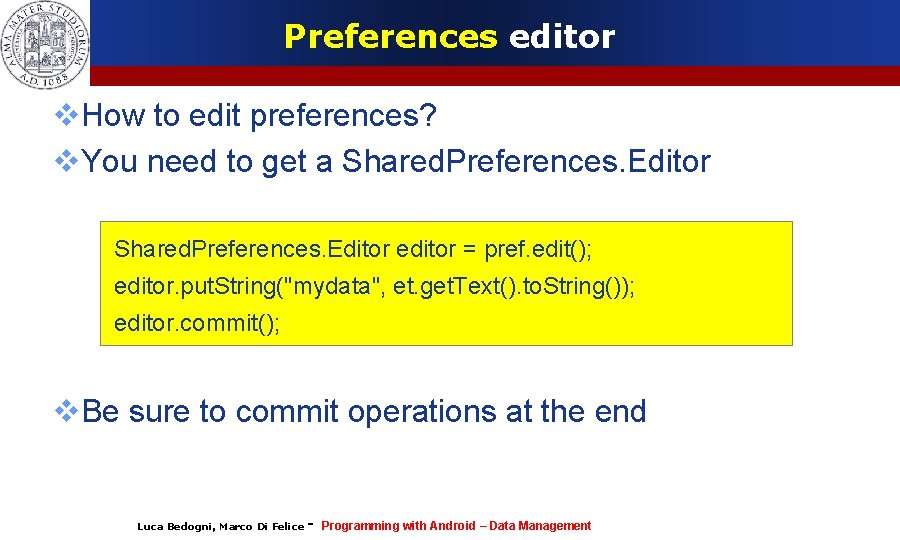 ALMA MATER STUDIORUM A.D. 1088

Preferences editor

❖How to edit preferences?

❖You need to get a SharedPreferences.Editor

SharedPreferences.Editor editor = pref.edit();
editor.putString("mydata", et.getText().toString());
editor.commit();

❖Be sure to commit operations at the end

Luca Bedogni, Marco Di Felice - Programming with Android – Data Management